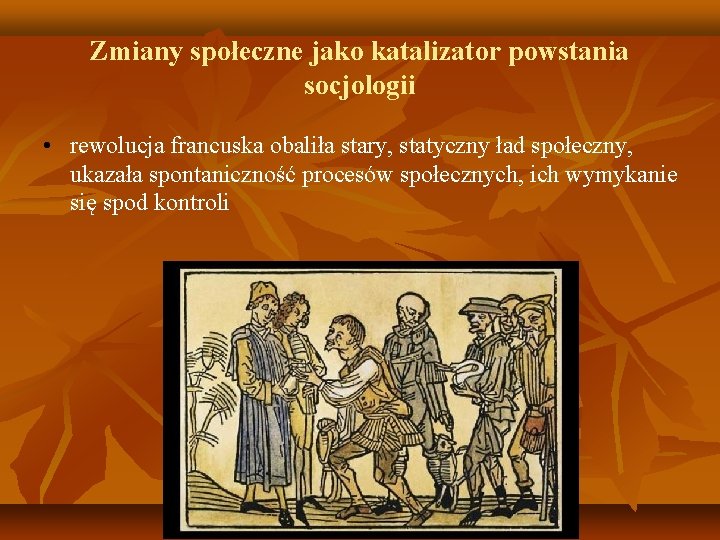 Zmiany społeczne jako katalizator powstania socjologii

• rewolucja francuska obaliła stary, statyczny ład społeczny, ukazała spontaniczność procesów społecznych, ich wymykanie się spod kontroli